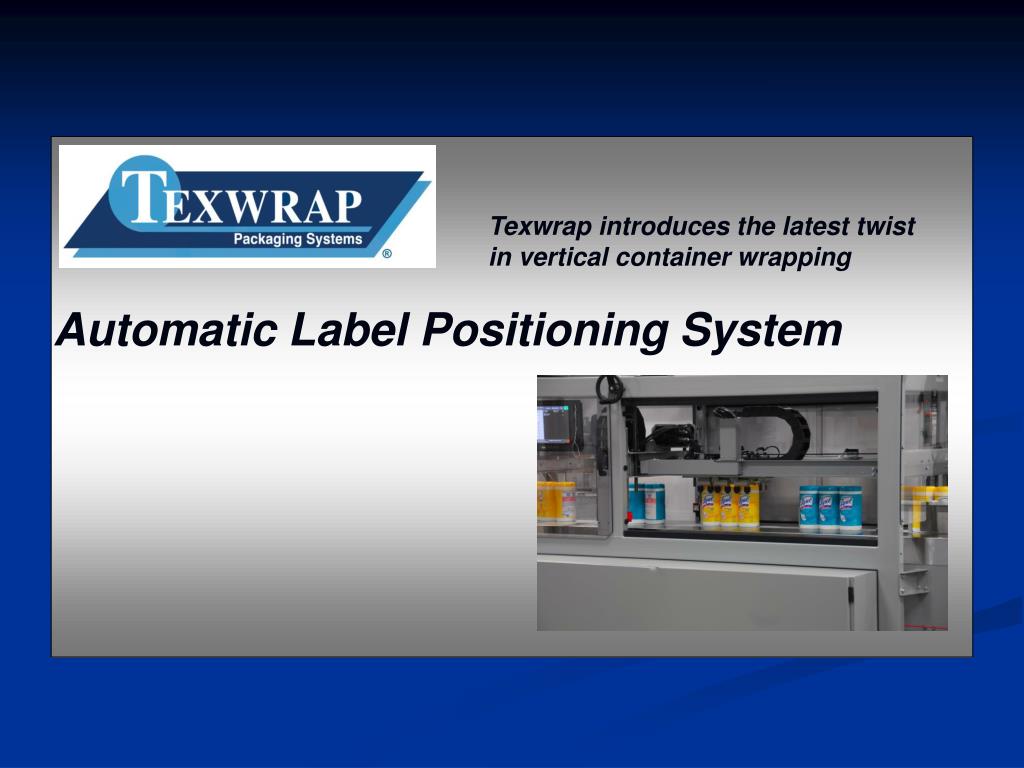 TEXWRAP
Packaging Systems
®

Texwrap introduces the latest twist in vertical container wrapping

Automatic Label Positioning System